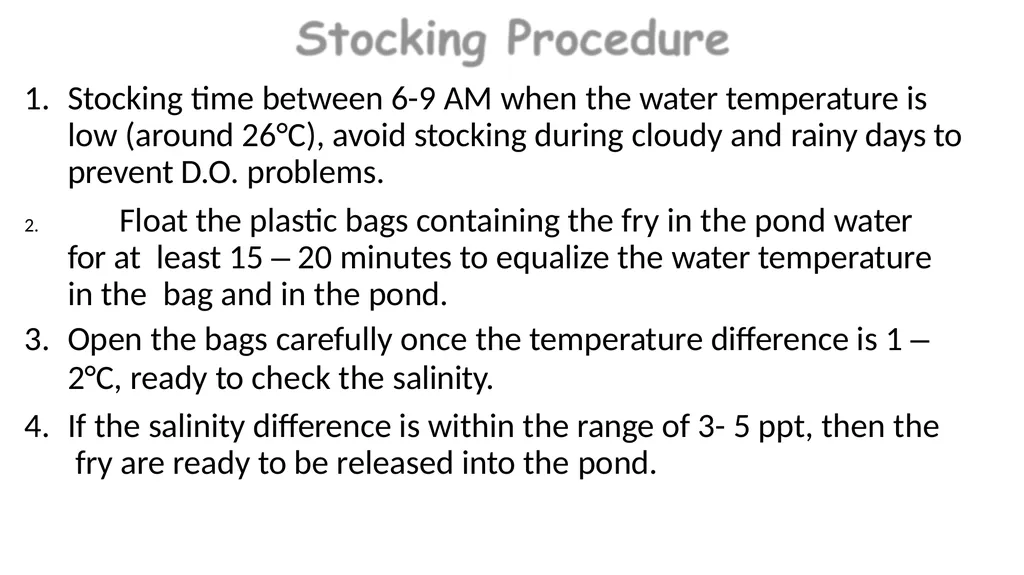 Stocking Procedure

1. Stocking time between 6-9 AM when the water temperature is low (around 26°C), avoid stocking during cloudy and rainy days to prevent D.O. problems.

2. Float the plastic bags containing the fry in the pond water for at least 15 – 20 minutes to equalize the water temperature in the bag and in the pond.

3. Open the bags carefully once the temperature difference is 1 – 2°C, ready to check the salinity.

4. If the salinity difference is within the range of 3- 5 ppt, then the fry are ready to be released into the pond.